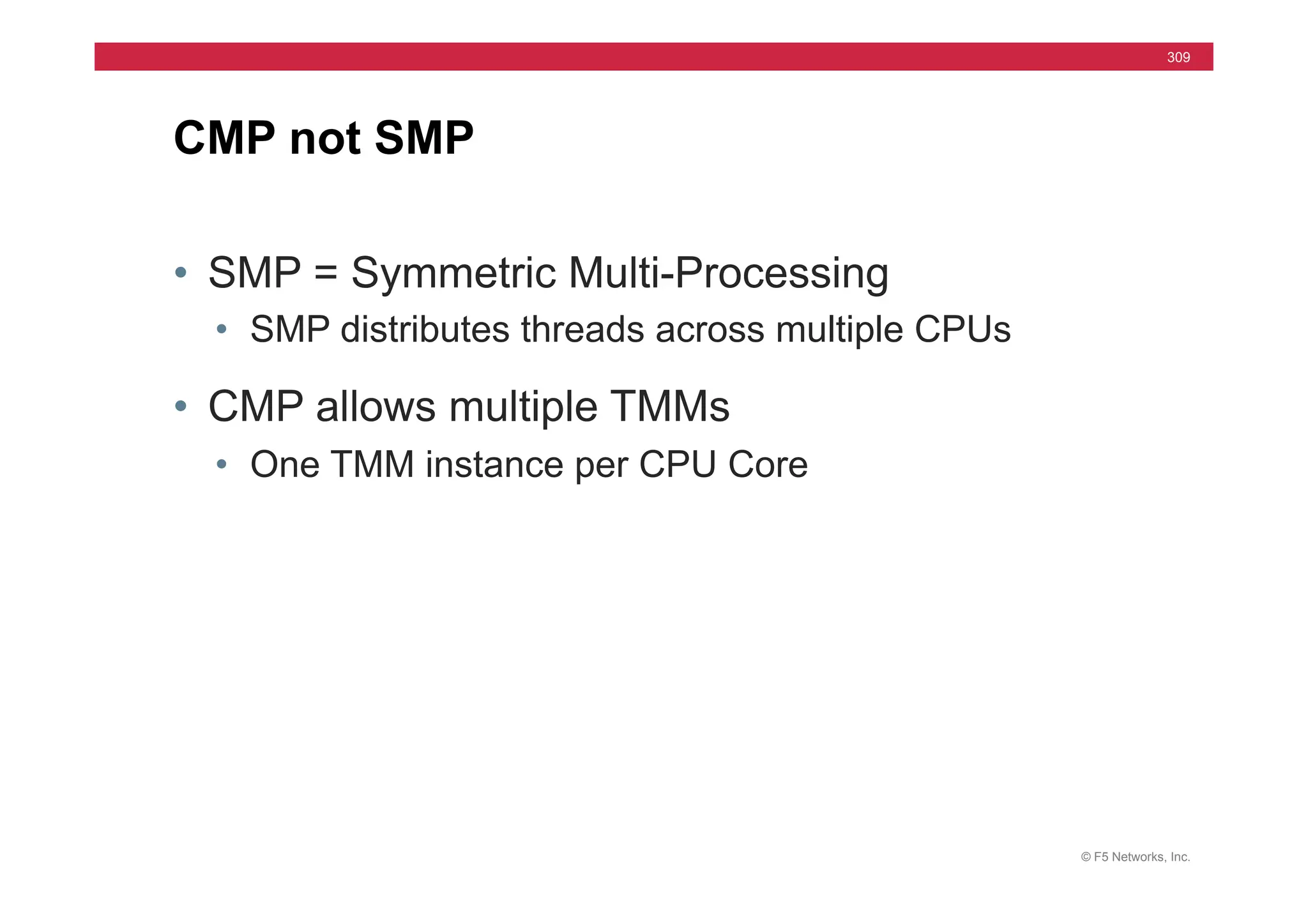 309

CMP not SMP

• SMP = Symmetric Multi-Processing
  • SMP distributes threads across multiple CPUs
• CMP allows multiple TMMs
  • One TMM instance per CPU Core

© F5 Networks, Inc.